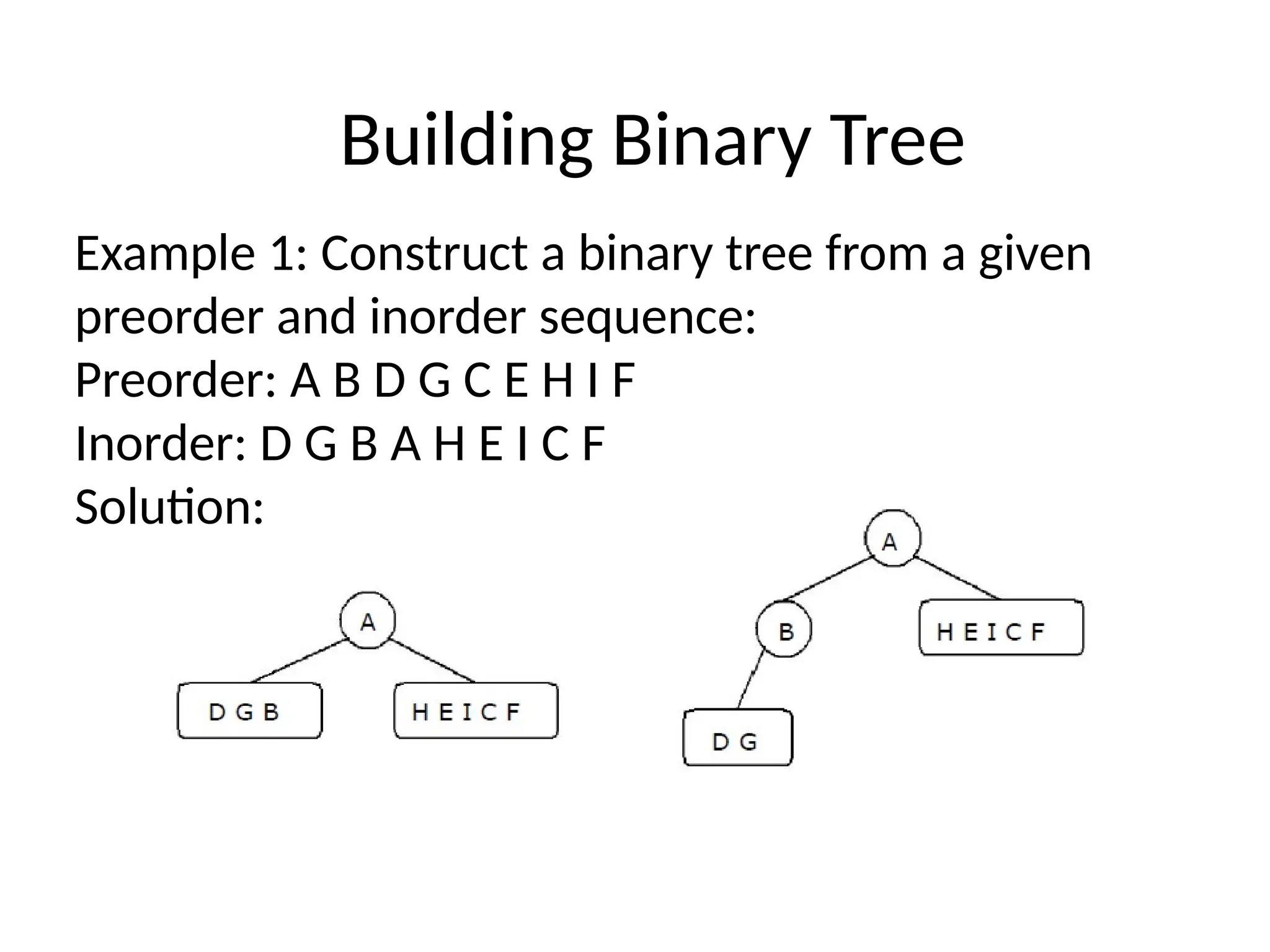 Building Binary Tree

Example 1: Construct a binary tree from a given preorder and inorder sequence:
Preorder: A B D G C E H I F
Inorder: D G B A H E I C F
Solution:

A
D G B
H E I C F

A
B
H E I C F
D G